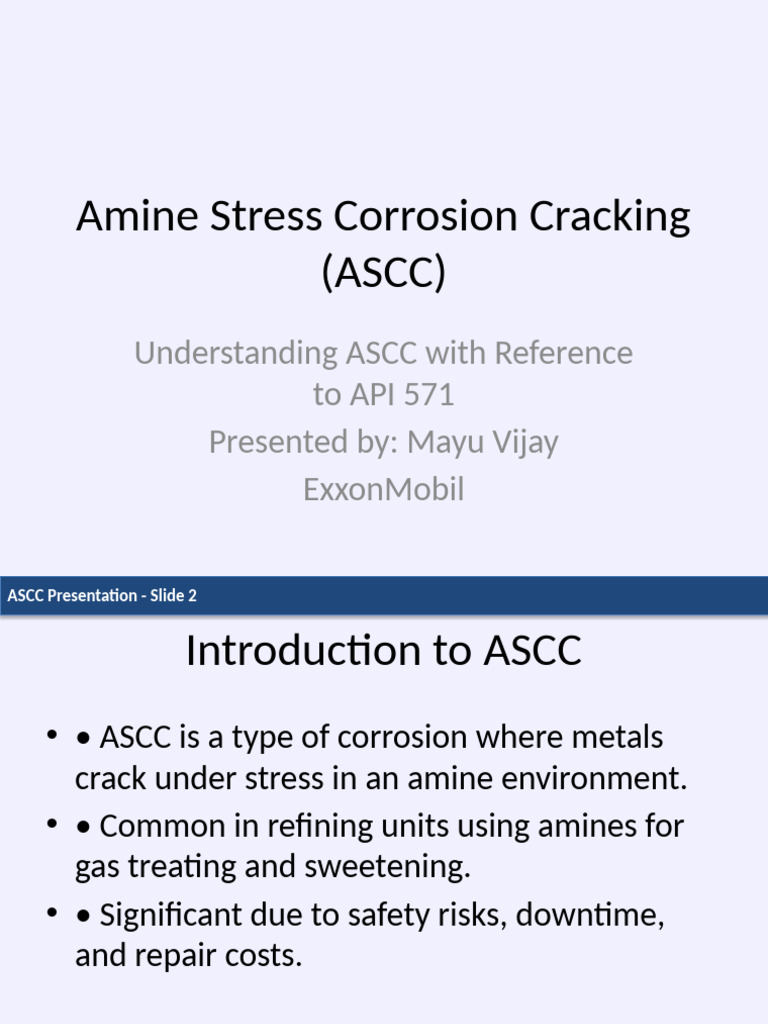 Amine Stress Corrosion Cracking (ASCC)

Understanding ASCC with Reference to API 571
Presented by: Mayu Vijay
ExxonMobil

ASCC Presentation - Slide 2

Introduction to ASCC

• • ASCC is a type of corrosion where metals crack under stress in an amine environment.
• • Common in refining units using amines for gas treating and sweetening.
• • Significant due to safety risks, downtime, and repair costs.